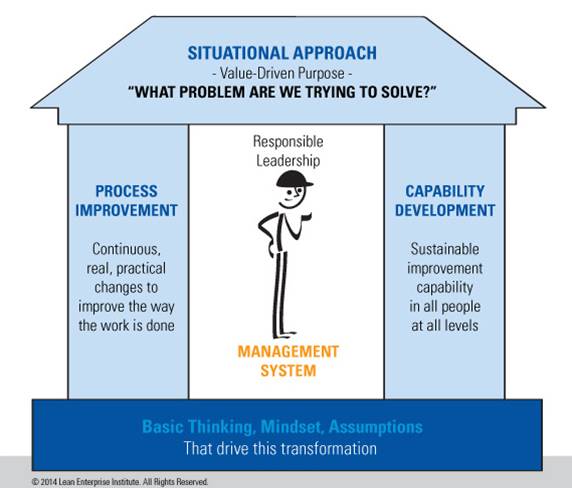 SITUATIONAL APPROACH
- Value-Driven Purpose -
"WHAT PROBLEM ARE WE TRYING TO SOLVE?"

PROCESS IMPROVEMENT

Continuous, real, practical changes to improve the way the work is done

Responsible Leadership

MANAGEMENT SYSTEM

CAPABILITY DEVELOPMENT

Sustainable improvement capability in all people at all levels

Basic Thinking, Mindset, Assumptions
That drive this transformation

© 2014 Lean Enterprise Institute. All Rights Reserved.